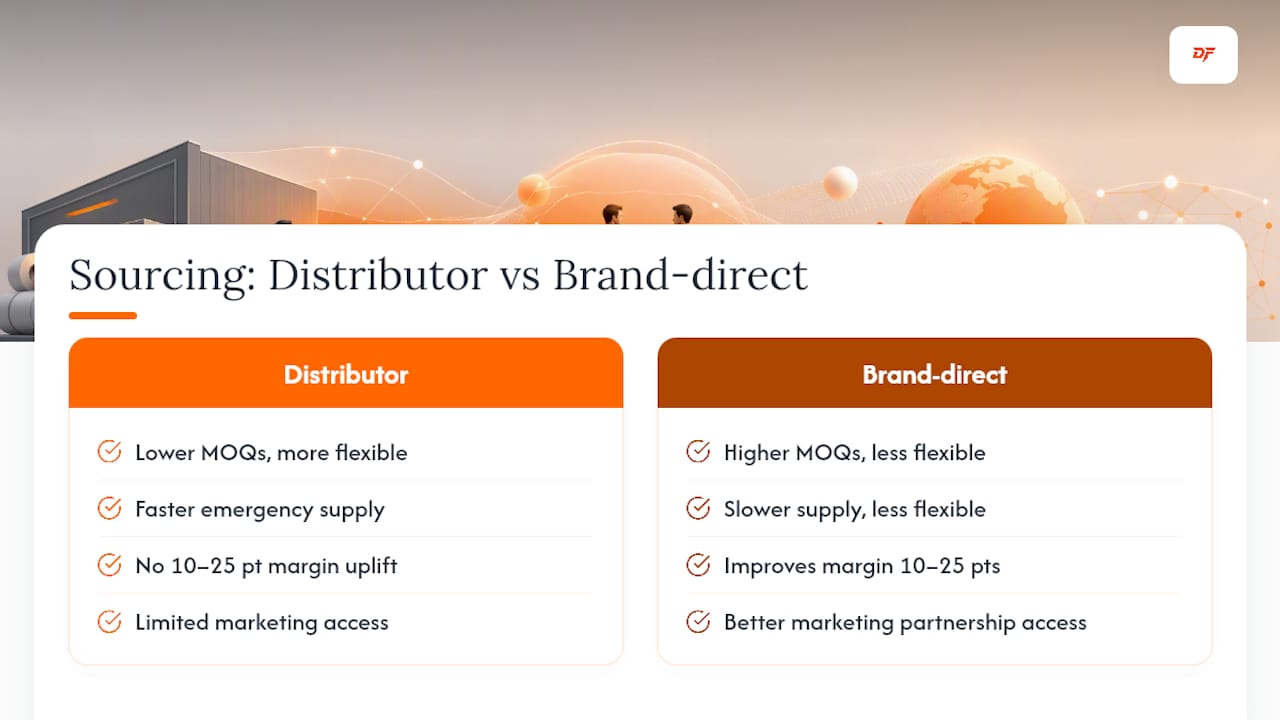 DF

Sourcing: Distributor vs Brand-direct

Distributor

Lower MOQs, more flexible

Faster emergency supply

No 10–25 pt margin uplift

Limited marketing access

Brand-direct

Higher MOQs, less flexible

Slower supply, less flexible

Improves margin 10–25 pts

Better marketing partnership access